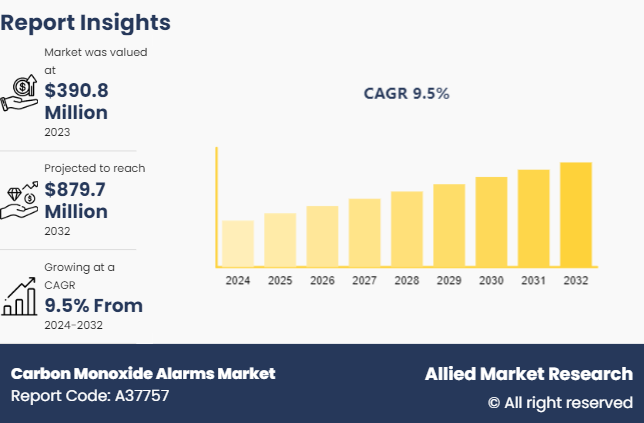 Report Insights

Market was valued at

$390.8 Million

2023

Projected to reach

$879.7 Million

2032

Growing at a CAGR

9.5% From

2024-2032

CAGR 9.5%

2024 2025 2026 2027 2028 2029 2030 2031 2032

Carbon Monoxide Alarms Market
Report Code: A37757

Allied Market Research
© All right reserved